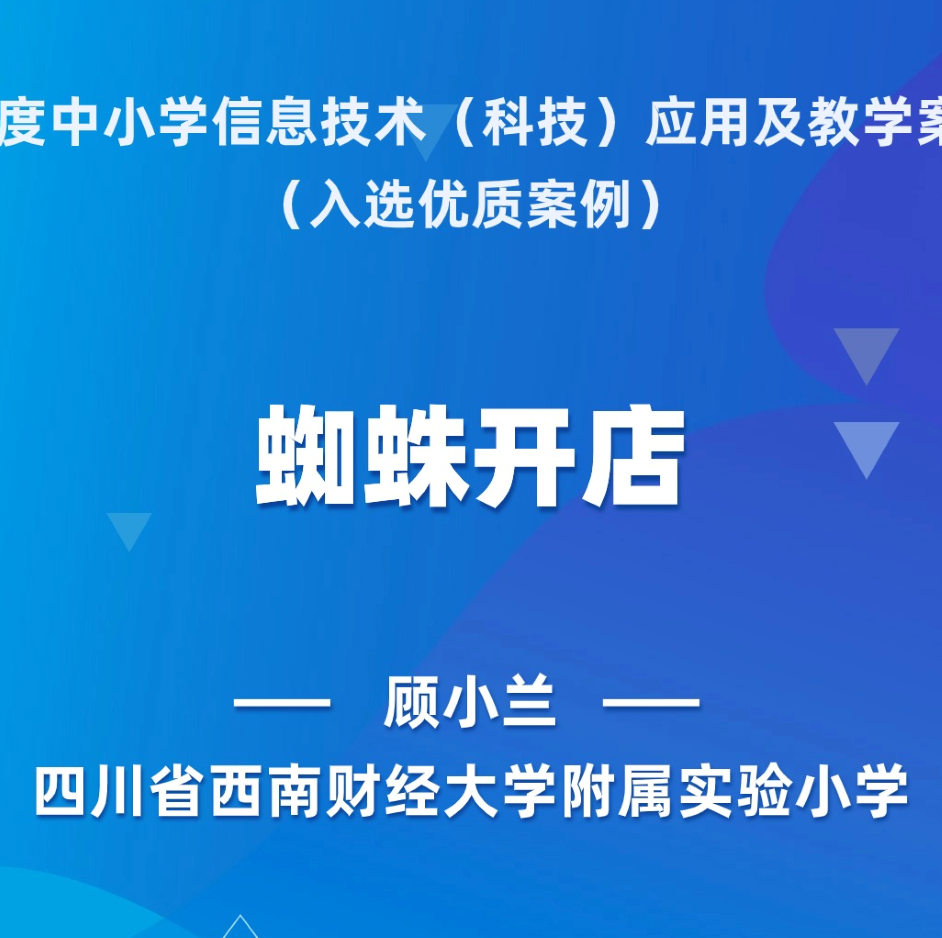 度中小学信息技术（科技）应用及教学案

（入选优质案例）

蜘蛛开店

—— 顾小兰 ——

四川省西南财经大学附属实验小学